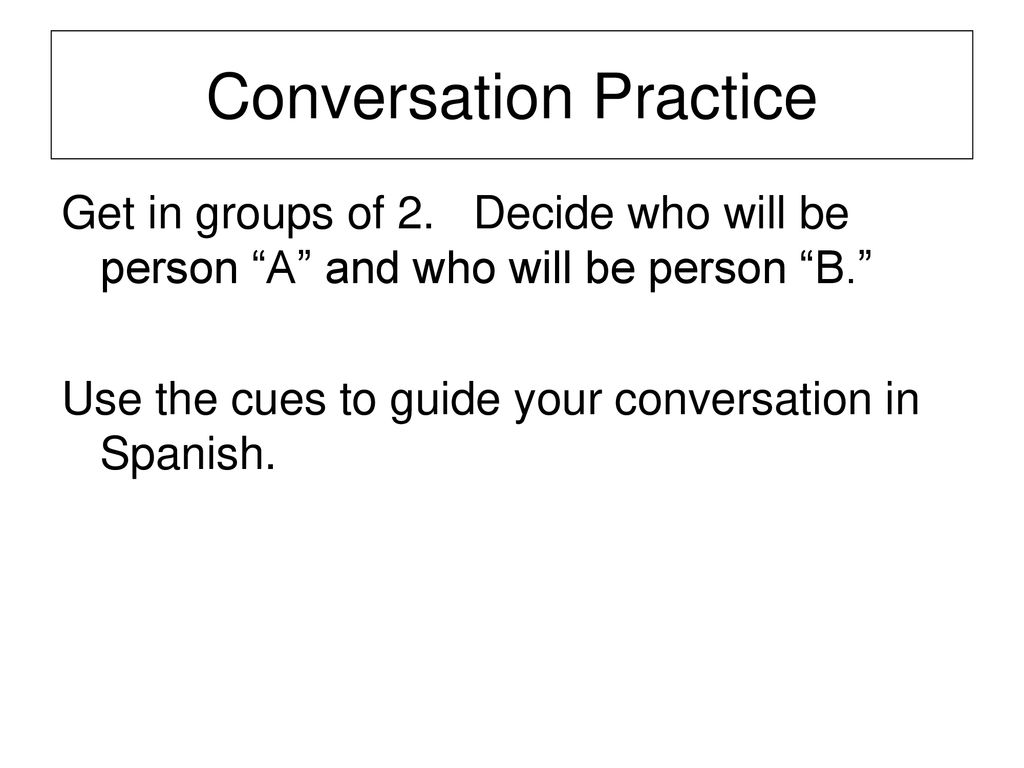 Conversation Practice

Get in groups of 2. Decide who will be person “A” and who will be person “B.”

Use the cues to guide your conversation in Spanish.